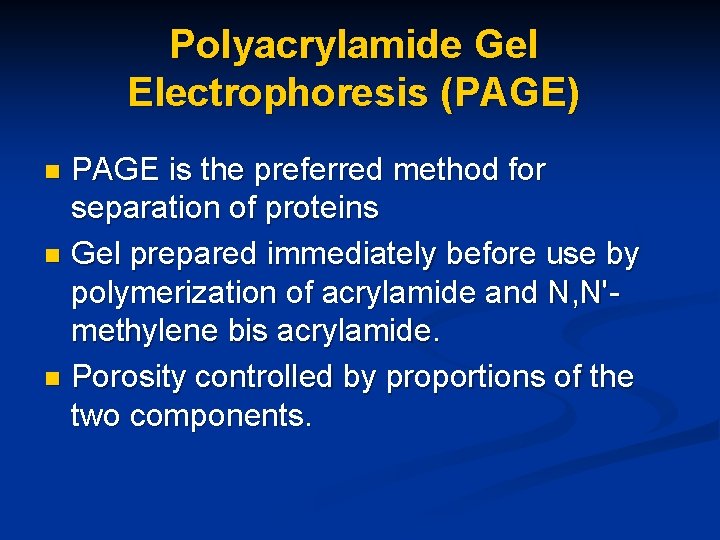 Polyacrylamide Gel Electrophoresis (PAGE)

PAGE is the preferred method for separation of proteins

Gel prepared immediately before use by polymerization of acrylamide and N,N'-methylene bis acrylamide.

Porosity controlled by proportions of the two components.